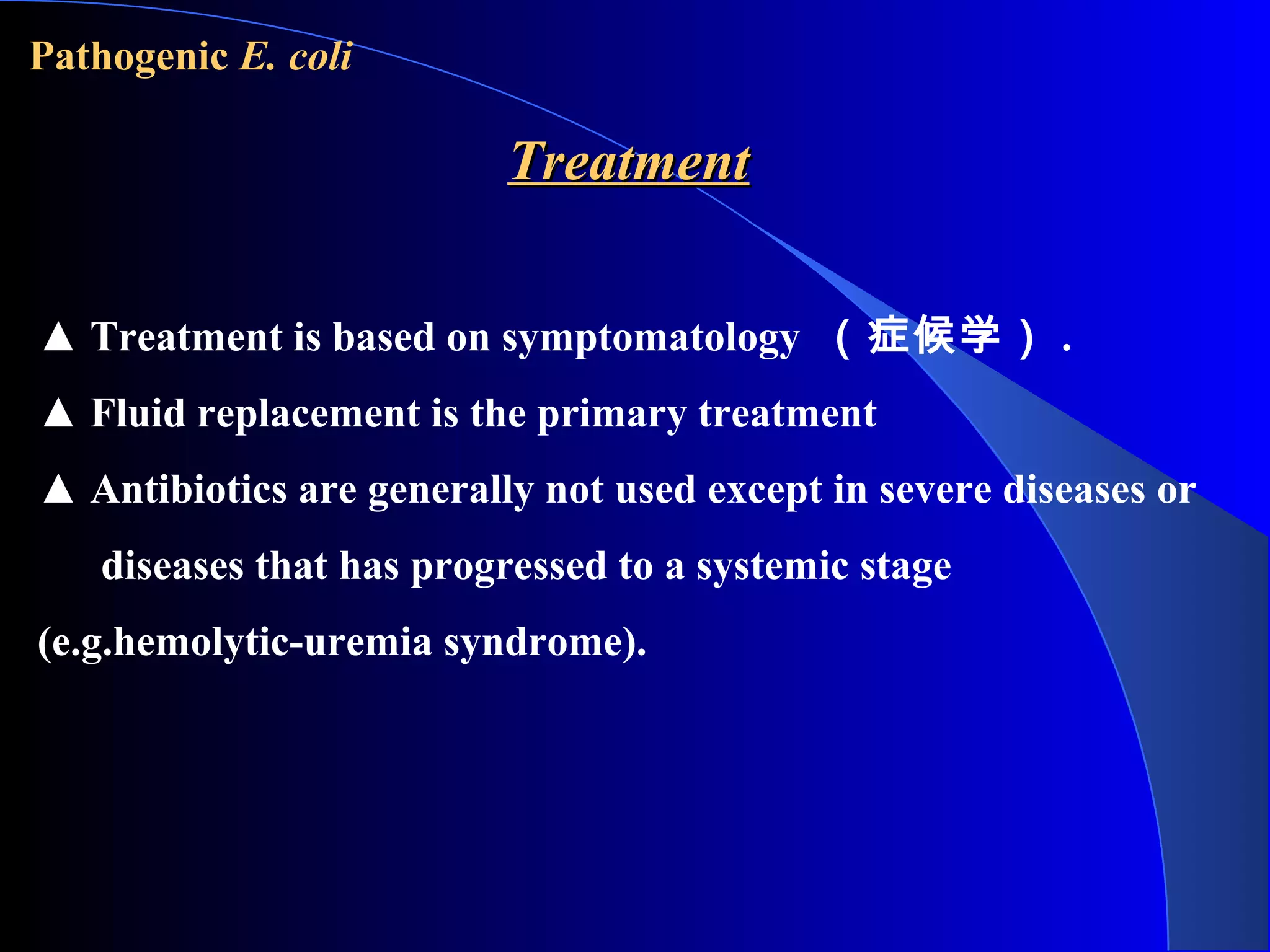 Pathogenic E. coli

Treatment

▲ Treatment is based on symptomatology （症候学）.

▲ Fluid replacement is the primary treatment

▲ Antibiotics are generally not used except in severe diseases or diseases that has progressed to a systemic stage (e.g.hemolytic-uremia syndrome).